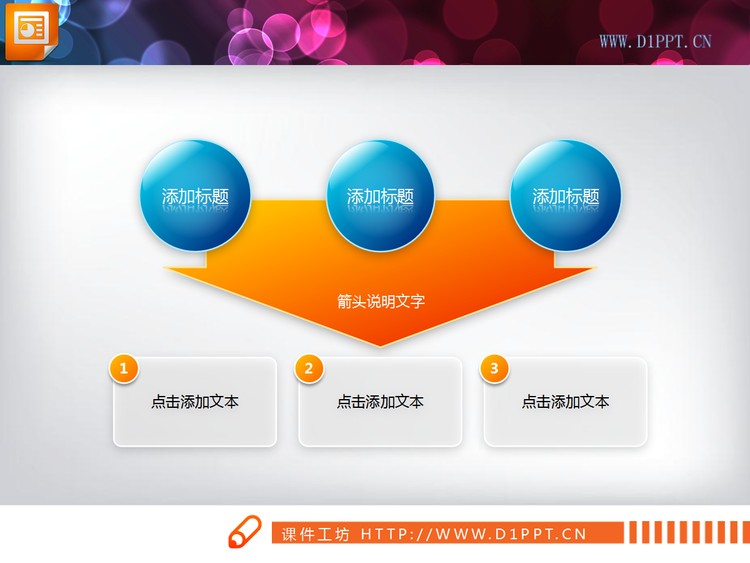 WWW.D1PPT.CN

添加标题

添加标题

添加标题

箭头说明文字

1
点击添加文本

2
点击添加文本

3
点击添加文本

课件工坊 HTTP://WWW.D1PPT.CN